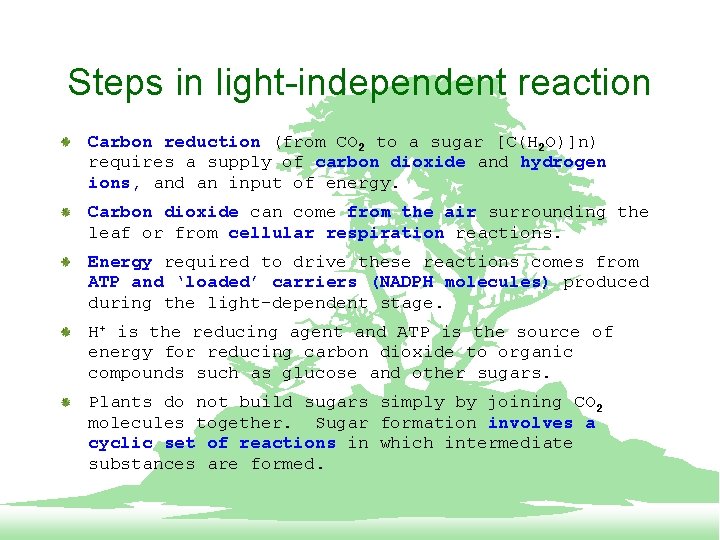 Steps in light-independent reaction

Carbon reduction (from $CO_2$ to a sugar $[C(H_2O)]n$) requires a supply of carbon dioxide and hydrogen ions, and an input of energy.

Carbon dioxide can come from the air surrounding the leaf or from cellular respiration reactions.

Energy required to drive these reactions comes from ATP and 'loaded' carriers (NADPH molecules) produced during the light-dependent stage.

$H^+$ is the reducing agent and ATP is the source of energy for reducing carbon dioxide to organic compounds such as glucose and other sugars.

Plants do not build sugars simply by joining $CO_2$ molecules together. Sugar formation involves a cyclic set of reactions in which intermediate substances are formed.